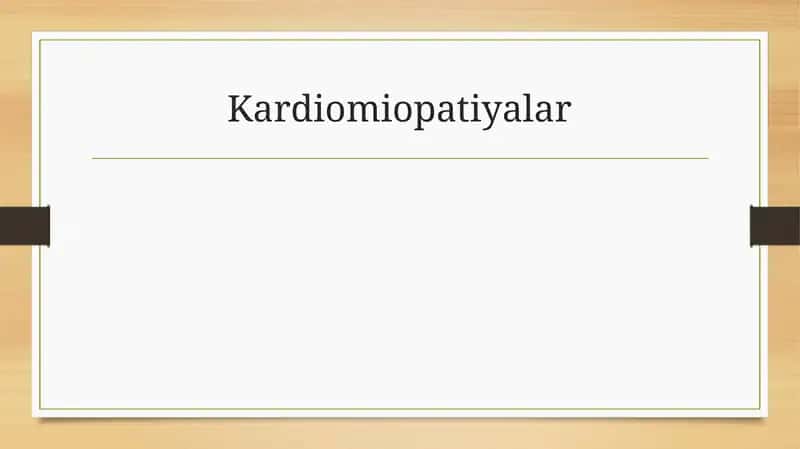 Kardiomiopatiyalar